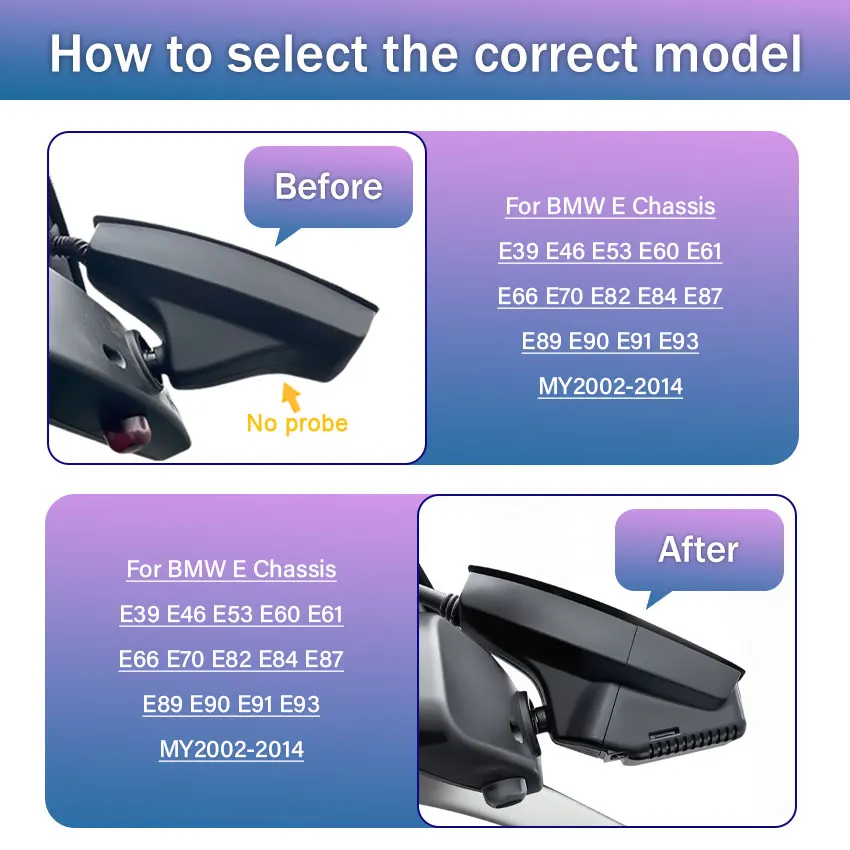 How to select the correct model

Before

No probe

For BMW E Chassis

E39 E46 E53 E60 E61

E66 E70 E82 E84 E87

E89 E90 E91 E93

MY2002-2014

For BMW E Chassis

E39 E46 E53 E60 E61

E66 E70 E82 E84 E87

E89 E90 E91 E93

MY2002-2014

After